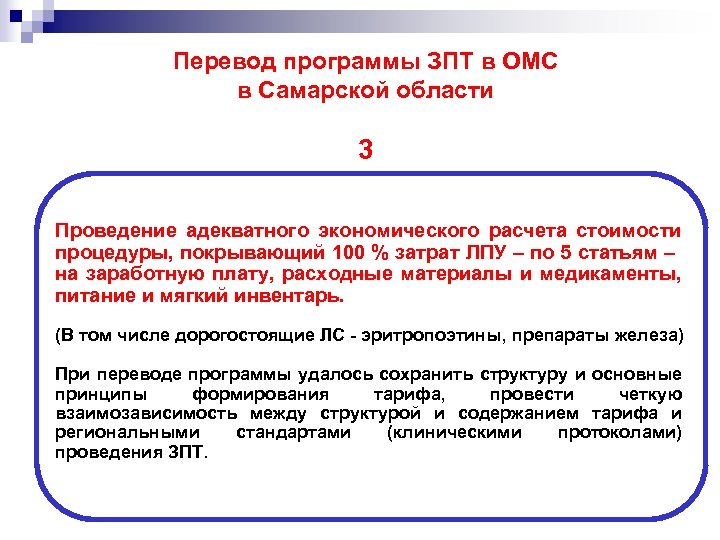 Перевод программы ЗПТ в ОМС в Самарской области

3

Проведение адекватного экономического расчета стоимости процедуры, покрывающий 100 % затрат ЛПУ – по 5 статьям – на заработную плату, расходные материалы и медикаменты, питание и мягкий инвентарь.

(В том числе дорогостоящие ЛС - эритропоэтины, препараты железа)

При переводе программы удалось сохранить структуру и основные принципы формирования тарифа, провести четкую взаимозависимость между структурой и содержанием тарифа и региональными стандартами (клиническими протоколами) проведения ЗПТ.